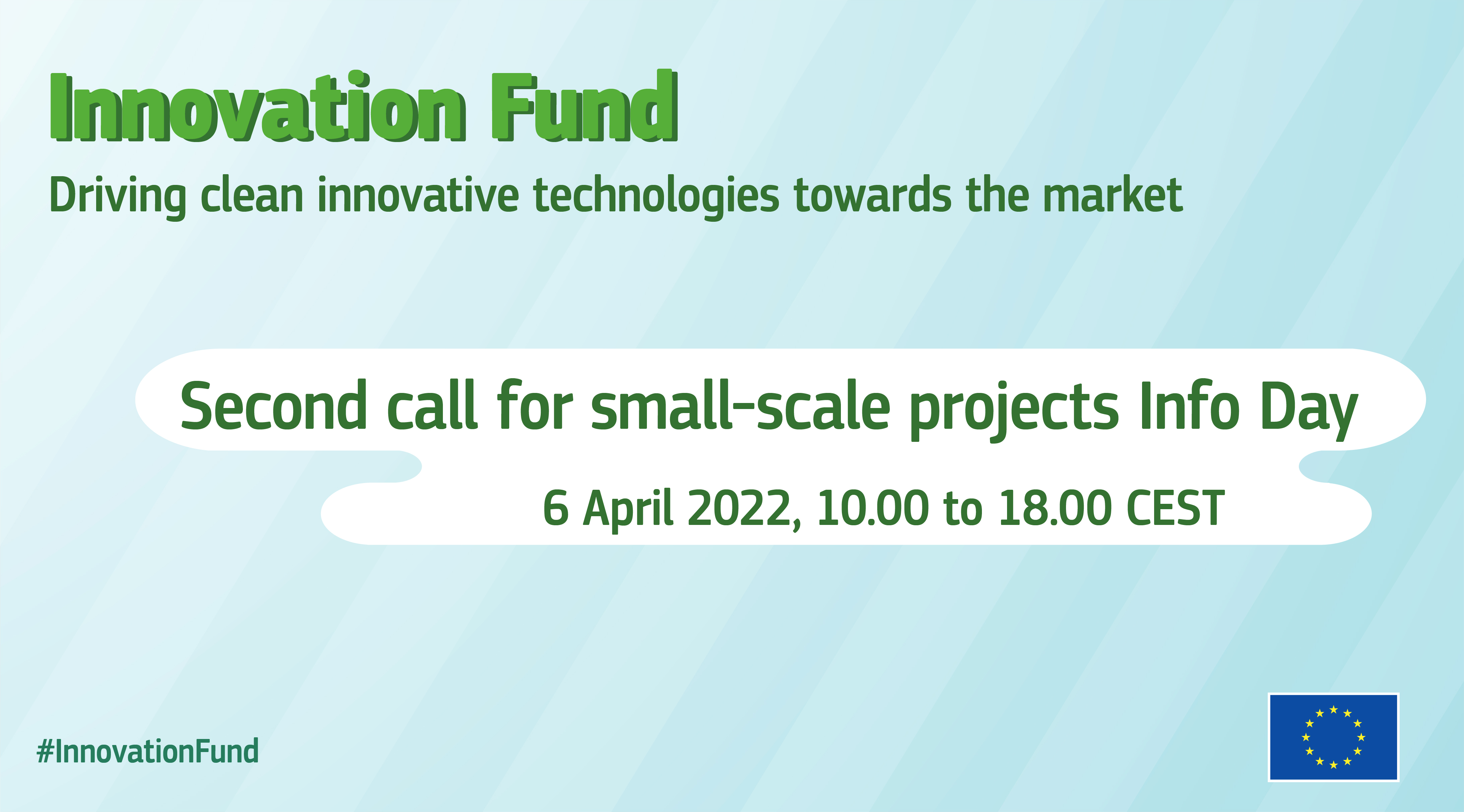 Innovation Fund

Driving clean innovative technologies towards the market

Second call for small-scale projects Info Day

6 April 2022, 10.00 to 18.00 CEST

#InnovationFund